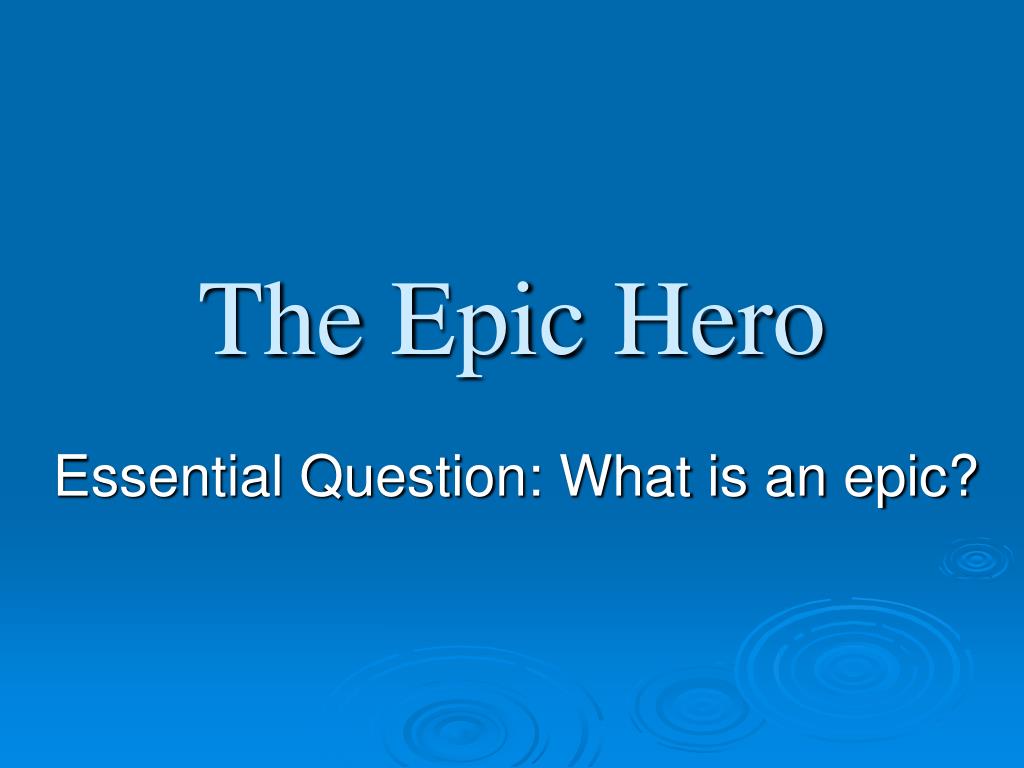 The Epic Hero

Essential Question: What is an epic?